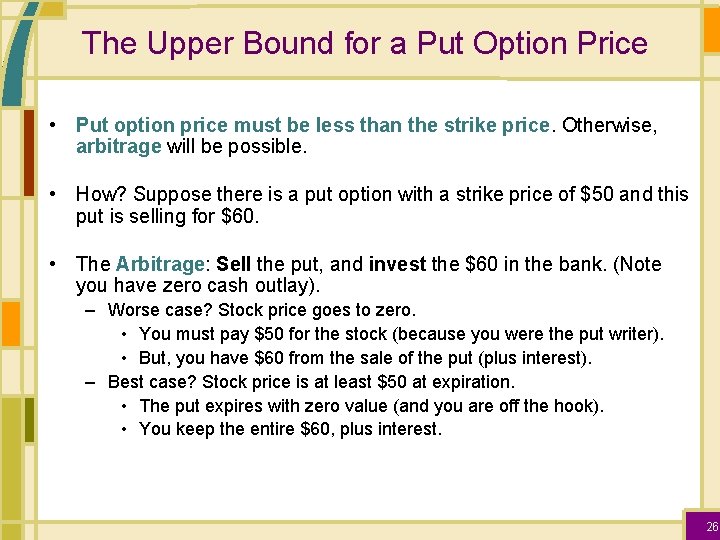 The Upper Bound for a Put Option Price

• Put option price must be less than the strike price. Otherwise, arbitrage will be possible.

• How? Suppose there is a put option with a strike price of \$50 and this put is selling for \$60.

• The Arbitrage: Sell the put, and invest the \$60 in the bank. (Note you have zero cash outlay).

– Worse case? Stock price goes to zero.

• You must pay \$50 for the stock (because you were the put writer).

• But, you have \$60 from the sale of the put (plus interest).

– Best case? Stock price is at least \$50 at expiration.

• The put expires with zero value (and you are off the hook).

• You keep the entire \$60, plus interest.

26